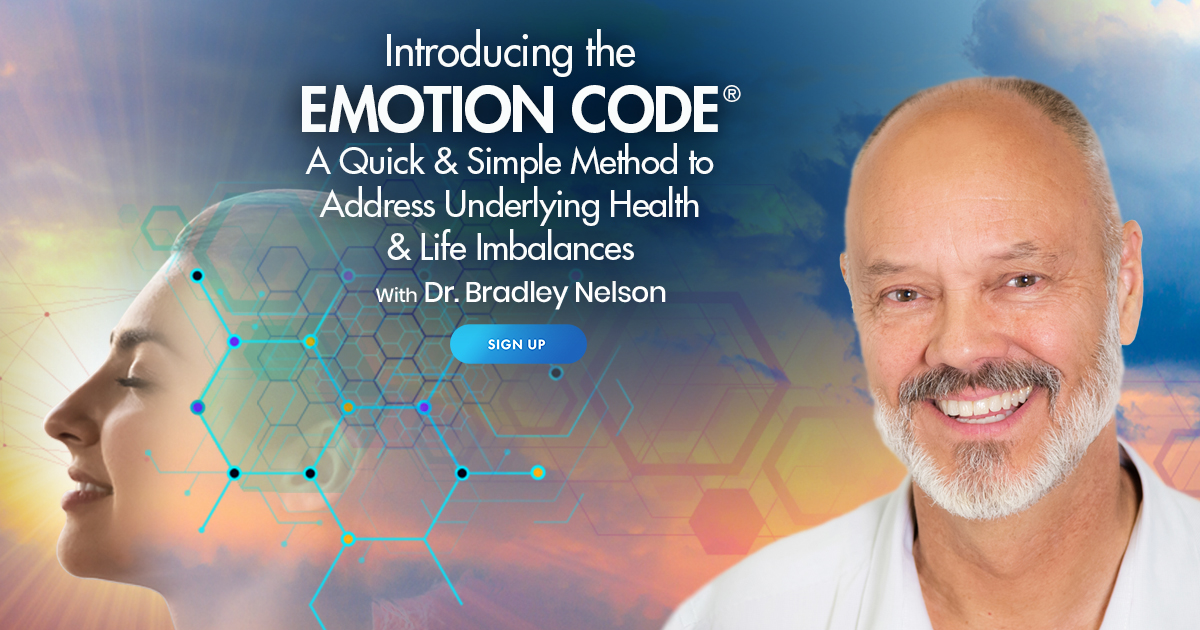 Introducing the
EMOTION CODE®
A Quick & Simple Method to Address Underlying Health & Life Imbalances
With Dr. Bradley Nelson

SIGN UP